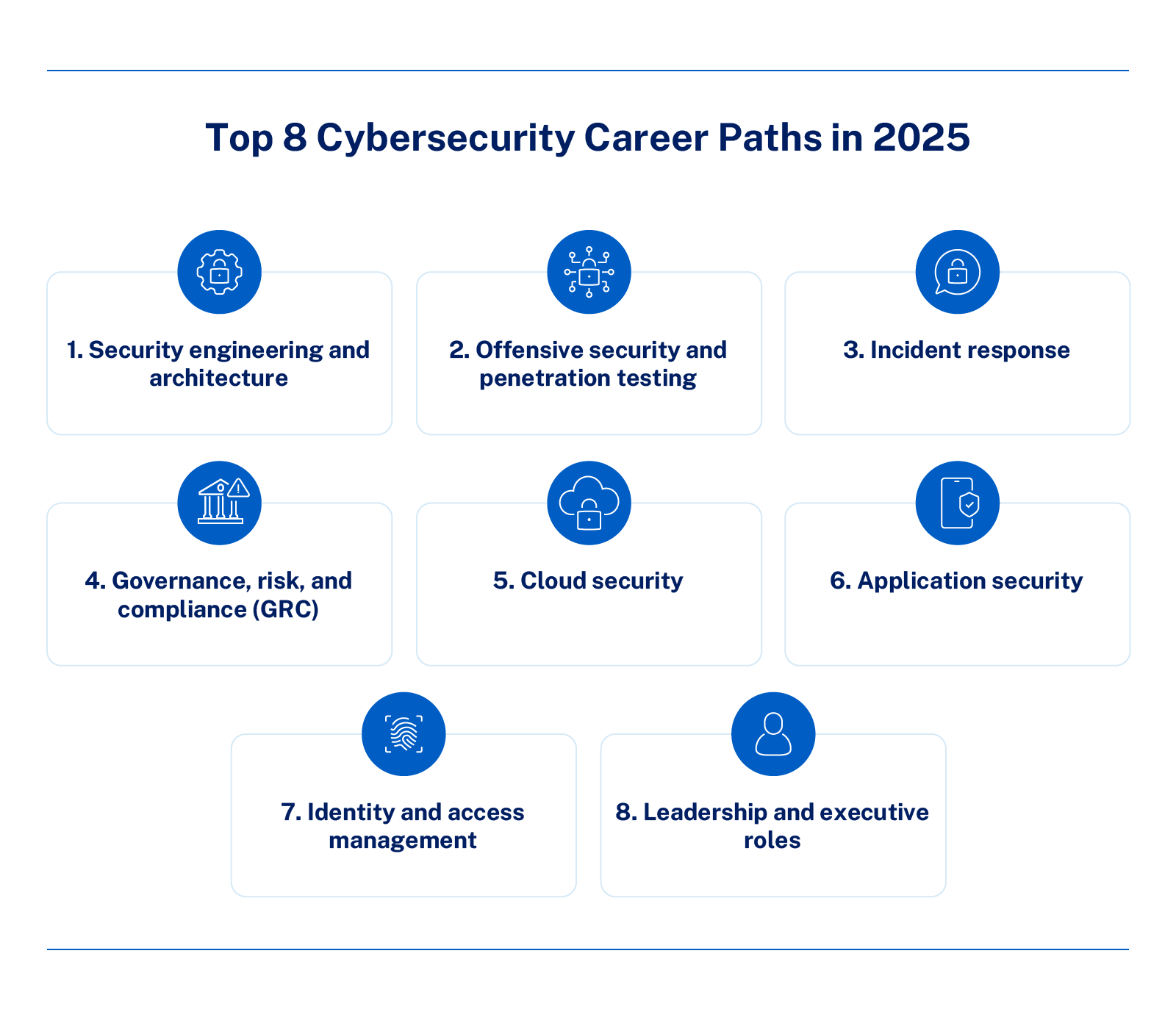 Top 8 Cybersecurity Career Paths in 2025

1. Security engineering and architecture

2. Offensive security and penetration testing

3. Incident response

4. Governance, risk, and compliance (GRC)

5. Cloud security

6. Application security

7. Identity and access management

8. Leadership and executive roles